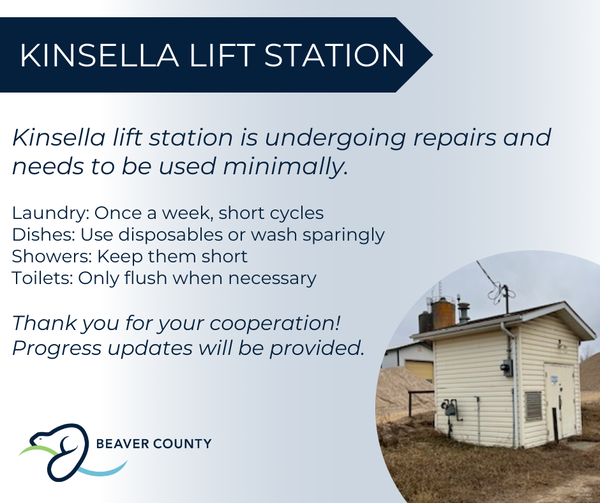 KINSELLA LIFT STATION

Kinsella lift station is undergoing repairs and needs to be used minimally.

Laundry: Once a week, short cycles
Dishes: Use disposables or wash sparingly
Showers: Keep them short
Toilets: Only flush when necessary

Thank you for your cooperation!
Progress updates will be provided.

BEAVER COUNTY